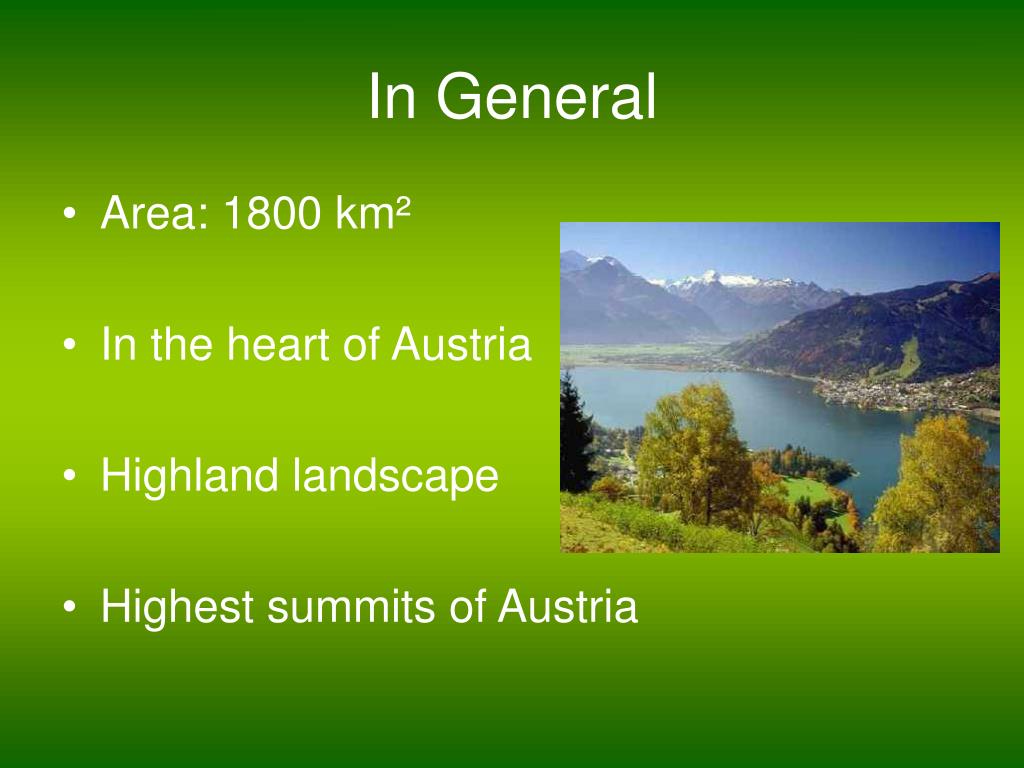 In General

• Area: 1800 km²

• In the heart of Austria

• Highland landscape

• Highest summits of Austria